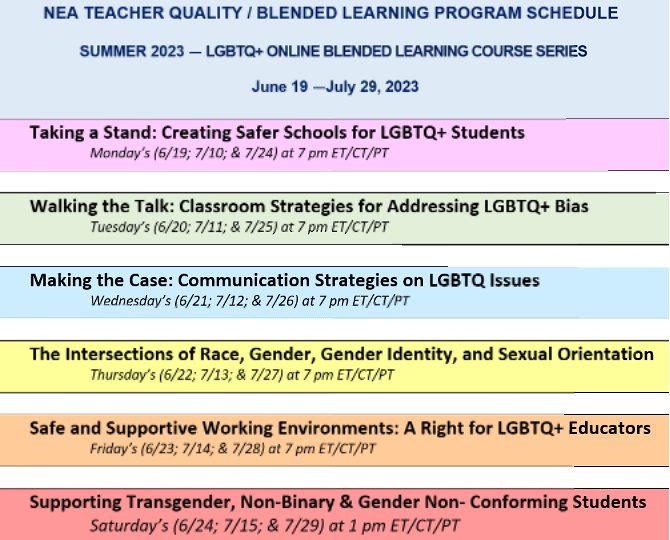 NEA TEACHER QUALITY / BLENDED LEARNING PROGRAM SCHEDULE

SUMMER 2023 — LGBTQ+ ONLINE BLENDED LEARNING COURSE SERIES

June 19 —July 29, 2023

Taking a Stand: Creating Safer Schools for LGBTQ+ Students
Monday's (6/19; 7/10; & 7/24) at 7 pm ET/CT/PT

Walking the Talk: Classroom Strategies for Addressing LGBTQ+ Bias
Tuesday's (6/20; 7/11; & 7/25) at 7 pm ET/CT/PT

Making the Case: Communication Strategies on LGBTQ Issues
Wednesday's (6/21; 7/12; & 7/26) at 7 pm ET/CT/PT

The Intersections of Race, Gender, Gender Identity, and Sexual Orientation
Thursday's (6/22; 7/13; & 7/27) at 7 pm ET/CT/PT

Safe and Supportive Working Environments: A Right for LGBTQ+ Educators
Friday's (6/23; 7/14; & 7/28) at 7 pm ET/CT/PT

Supporting Transgender, Non-Binary & Gender Non- Conforming Students
Saturday's (6/24; 7/15; & 7/29) at 1 pm ET/CT/PT